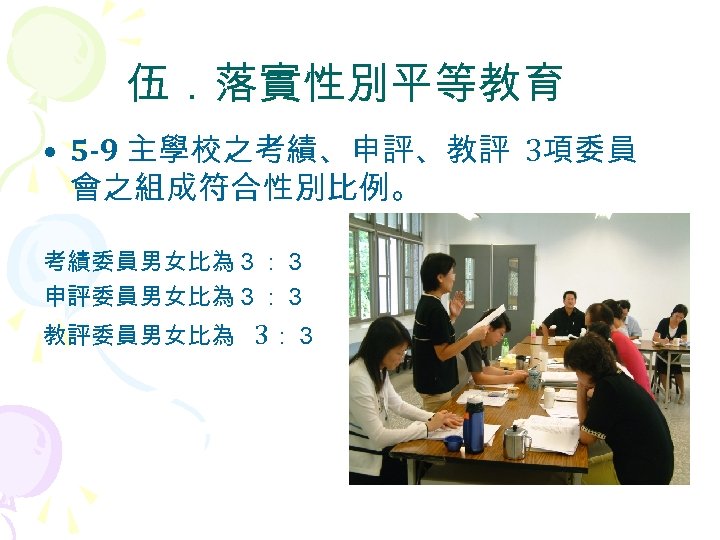 伍．落實性別平等教育

• 5-9 主學校之考績、申評、教評 3項委員會之組成符合性別比例。

考績委員男女比為３：３
申評委員男女比為３：３
教評委員男女比為 3：3